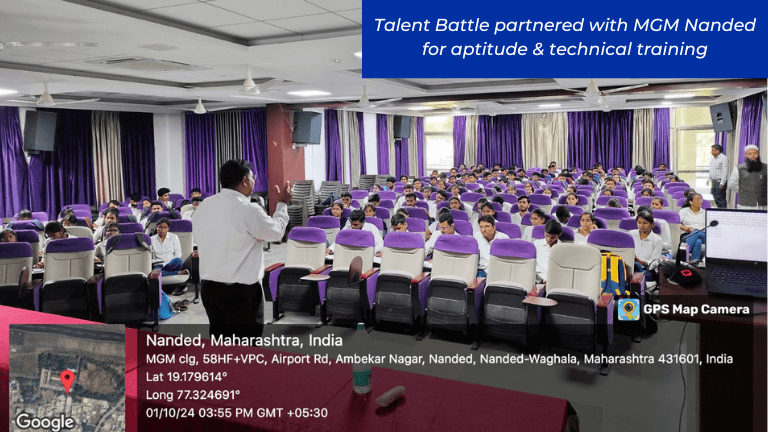 Talent Battle partnered with MGM Nanded for aptitude & technical training

GPS Map Camera

Nanded, Maharashtra, India
MGM clg, 58HF+VPC, Airport Rd, Ambekar Nagar, Nanded, Nanded-Waghala, Maharashtra 431601, India
Lat 19.179614°
Long 77.324691°
01/10/24 03:55 PM GMT +05:30

Google